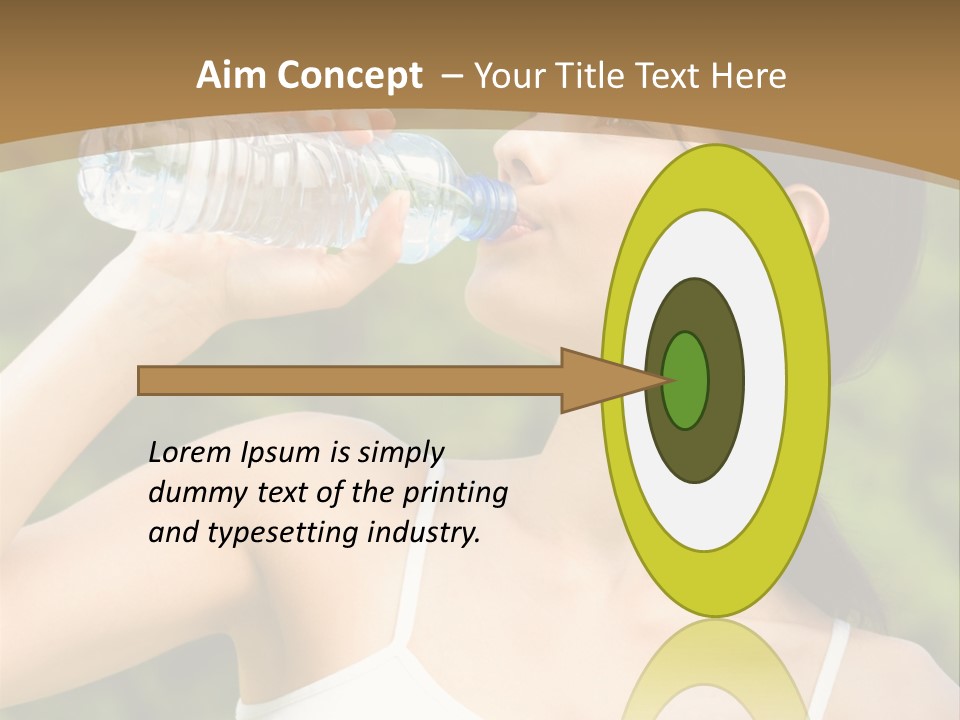 Aim Concept – Your Title Text Here

Lorem Ipsum is simply dummy text of the printing and typesetting industry.